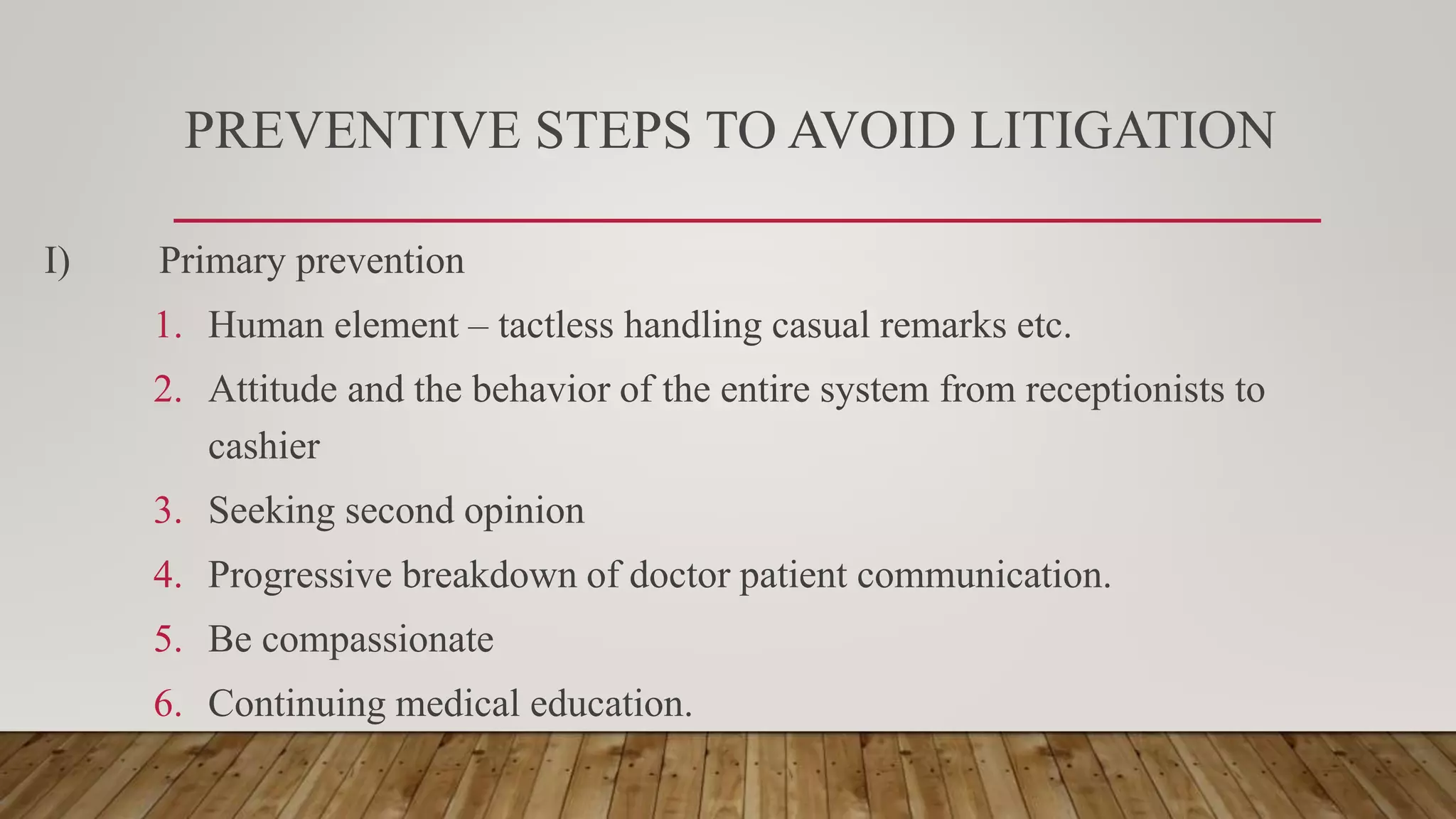 PREVENTIVE STEPS TO AVOID LITIGATION

I) Primary prevention

1. Human element – tactless handling casual remarks etc.
2. Attitude and the behavior of the entire system from receptionists to cashier
3. Seeking second opinion
4. Progressive breakdown of doctor patient communication.
5. Be compassionate
6. Continuing medical education.